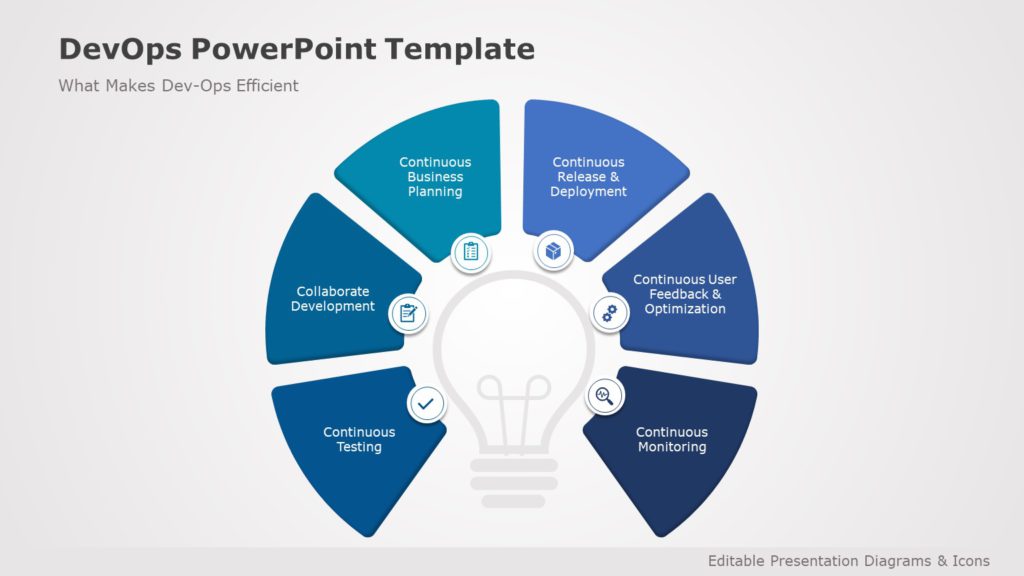 DevOps PowerPoint Template
What Makes Dev-Ops Efficient

Continuous Business Planning

Continuous Release & Deployment

Collaborate Development

Continuous User Feedback & Optimization

Continuous Testing

Continuous Monitoring

Editable Presentation Diagrams & Icons